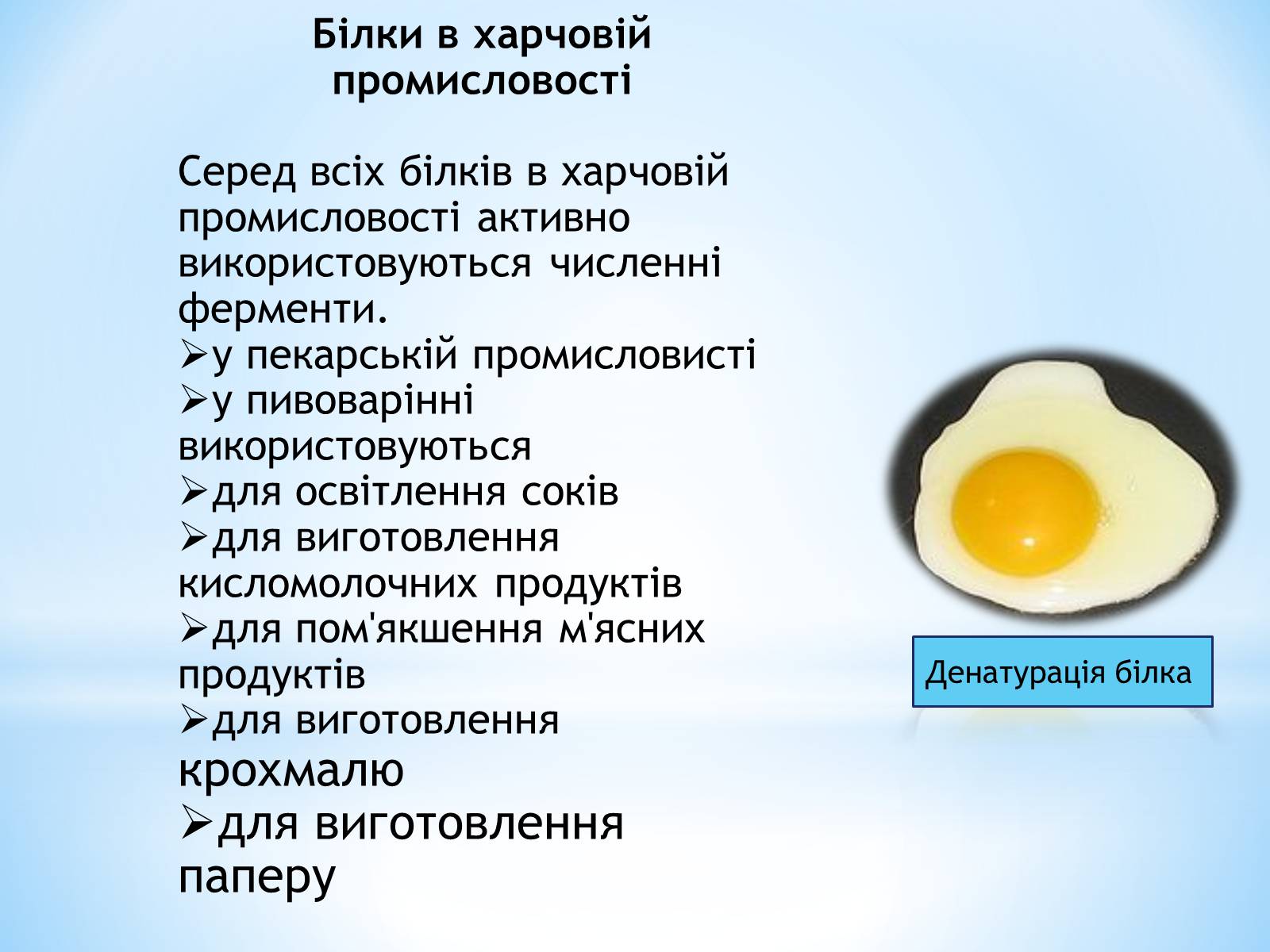 Білки в харчовій промисловості

Серед всіх білків в харчовій промисловості активно використовуються численні ферменти.
➢у пекарській промисловисті
➢у пивоварінні використовуються
➢для освітлення соків
➢для виготовлення кисломолочних продуктів
➢для пом'якшення м'ясних продуктів
➢для виготовлення крохмалю
➢для виготовлення паперу

Денатурація білка